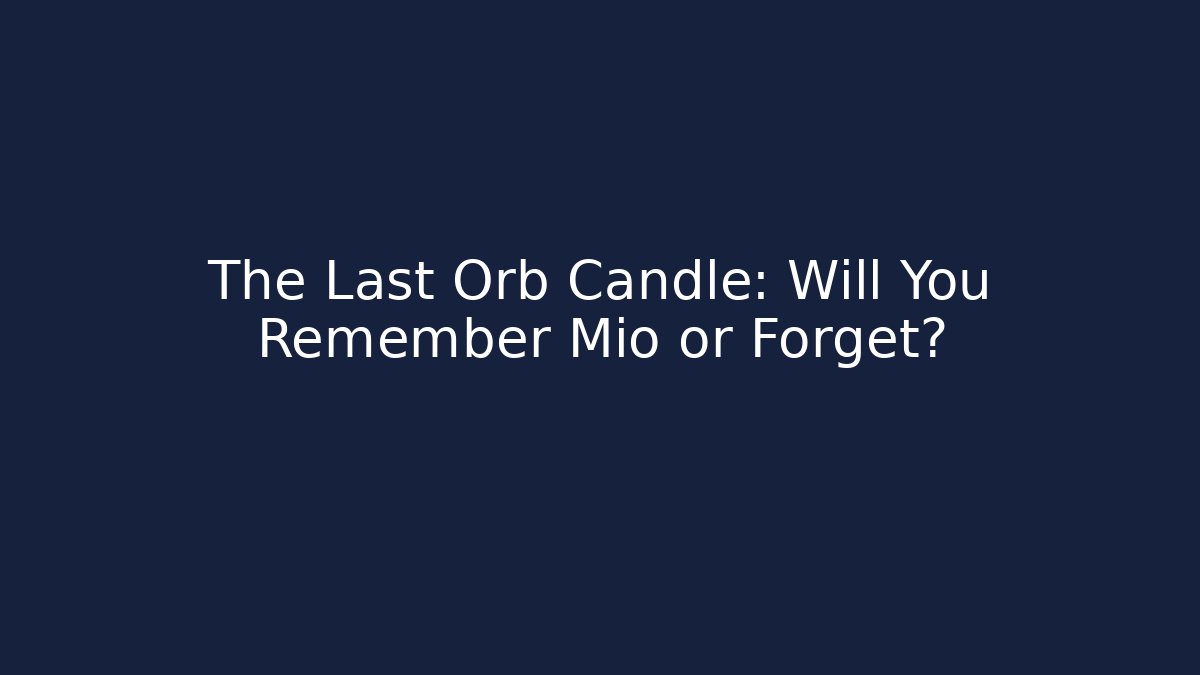 The Last Orb Candle: Will You Remember Mio or Forget?